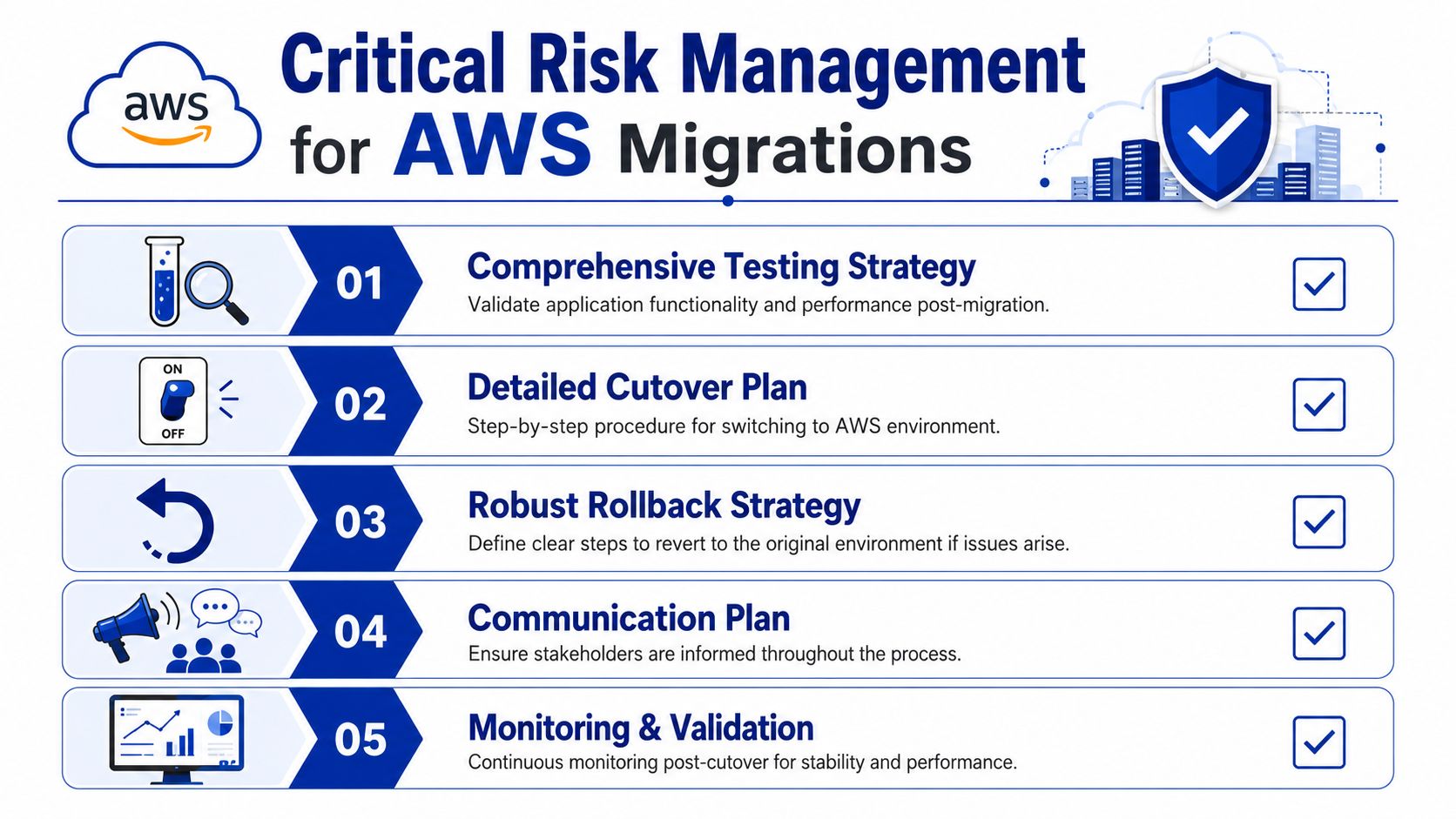 aws

Critical Risk Management for AWS Migrations

01
Comprehensive Testing Strategy
Validate application functionality and performance post-migration.

ON
OFF
02
Detailed Cutover Plan
Step-by-step procedure for switching to AWS environment.

03
Robust Rollback Strategy
Define clear steps to revert to the original environment if issues arise.

04
Communication Plan
Ensure stakeholders are informed throughout the process.

05
Monitoring & Validation
Continuous monitoring post-cutover for stability and performance.